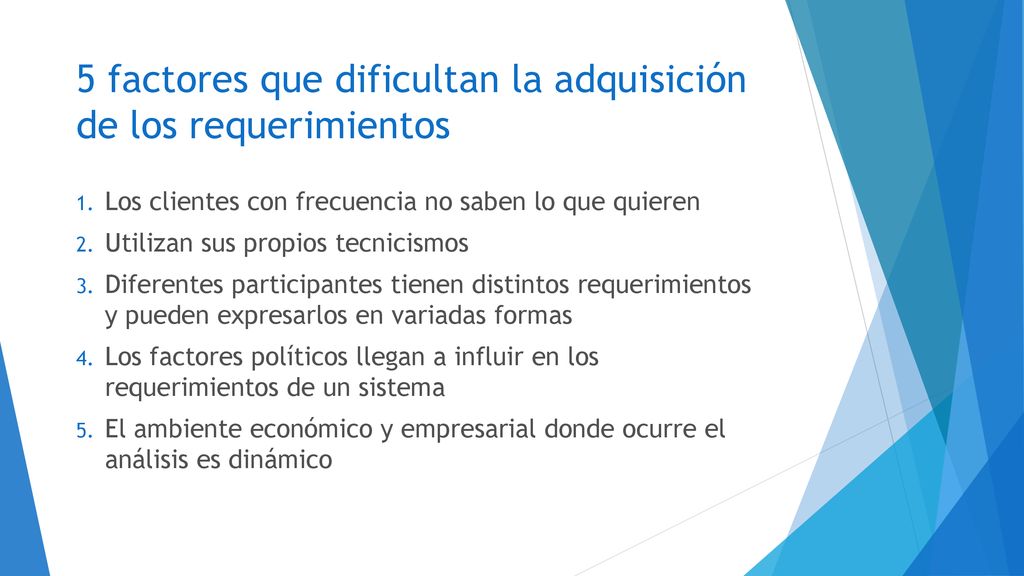 5 factores que dificultan la adquisición de los requerimientos

1. Los clientes con frecuencia no saben lo que quieren
2. Utilizan sus propios tecnicismos
3. Diferentes participantes tienen distintos requerimientos y pueden expresarlos en variadas formas
4. Los factores políticos llegan a influir en los requerimientos de un sistema
5. El ambiente económico y empresarial donde ocurre el análisis es dinámico